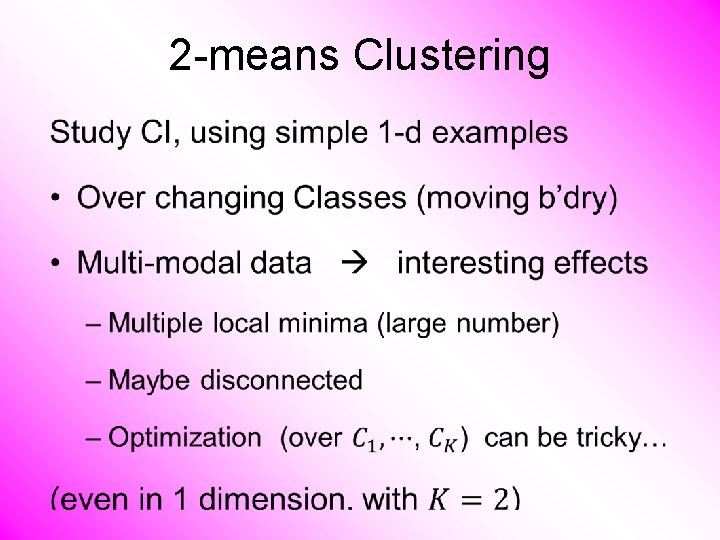 2-means Clustering

Study CI, using simple 1-d examples

• Over changing Classes (moving b'dry)

• Multi-modal data → interesting effects

– Multiple local minima (large number)

– Maybe disconnected

– Optimization (over $C_1, \cdots, C_K$) can be tricky…

(even in 1 dimension, with $K = 2$)